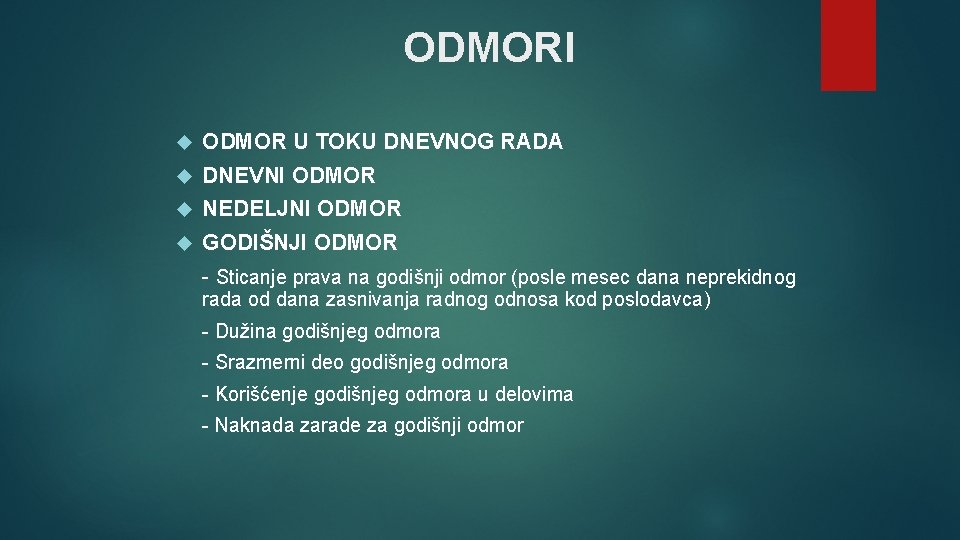 ODMORI

ODMOR U TOKU DNEVNOG RADA

DNEVNI ODMOR

NEDELJNI ODMOR

GODIŠNJI ODMOR

- Sticanje prava na godišnji odmor (posle mesec dana neprekidnog rada od dana zasnivanja radnog odnosa kod poslodavca)

- Dužina godišnjeg odmora

- Srazmerni deo godišnjeg odmora

- Korišćenje godišnjeg odmora u delovima

- Naknada zarade za godišnji odmor